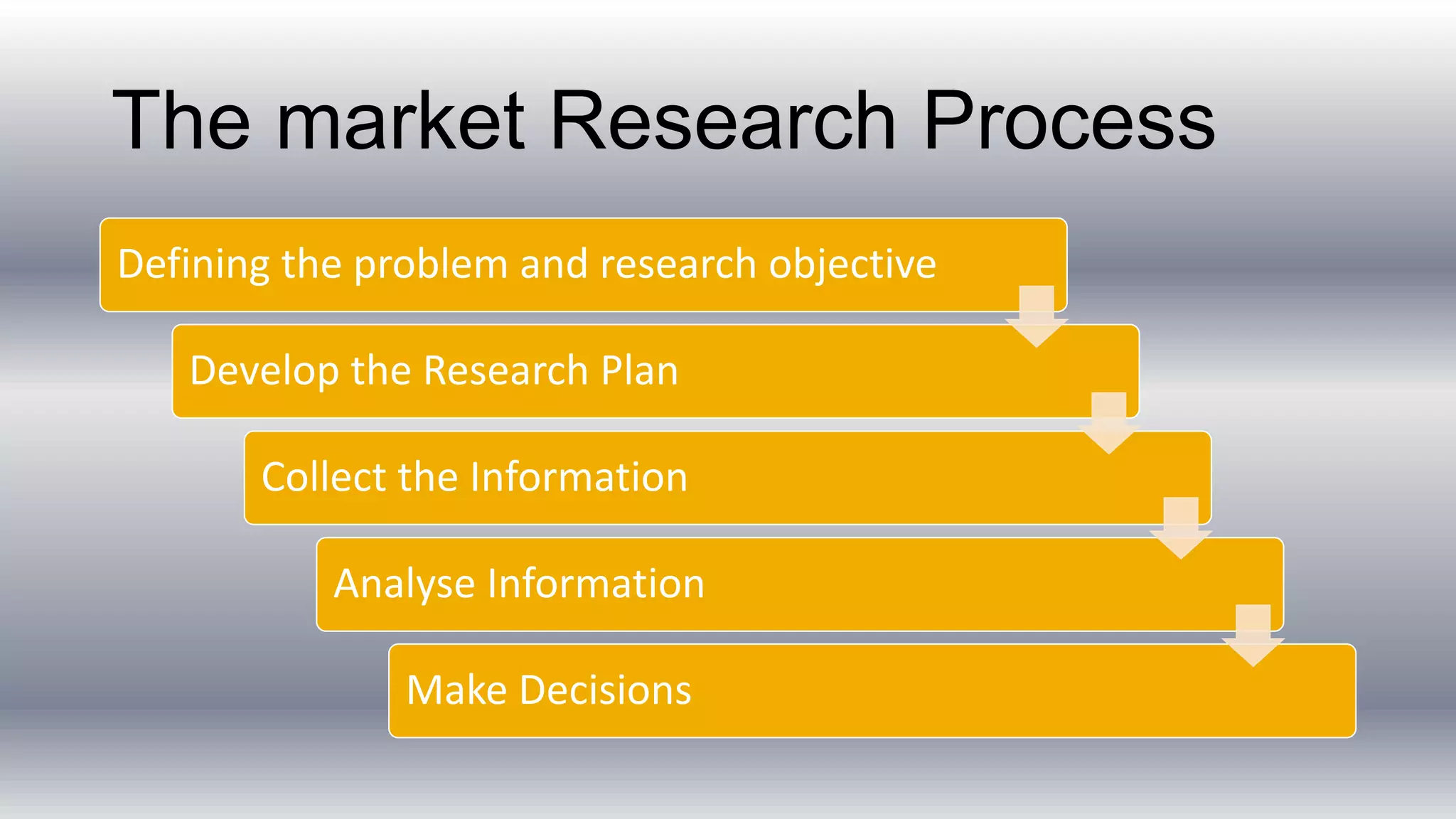 The market Research Process

Defining the problem and research objective

Develop the Research Plan

Collect the Information

Analyse Information

Make Decisions